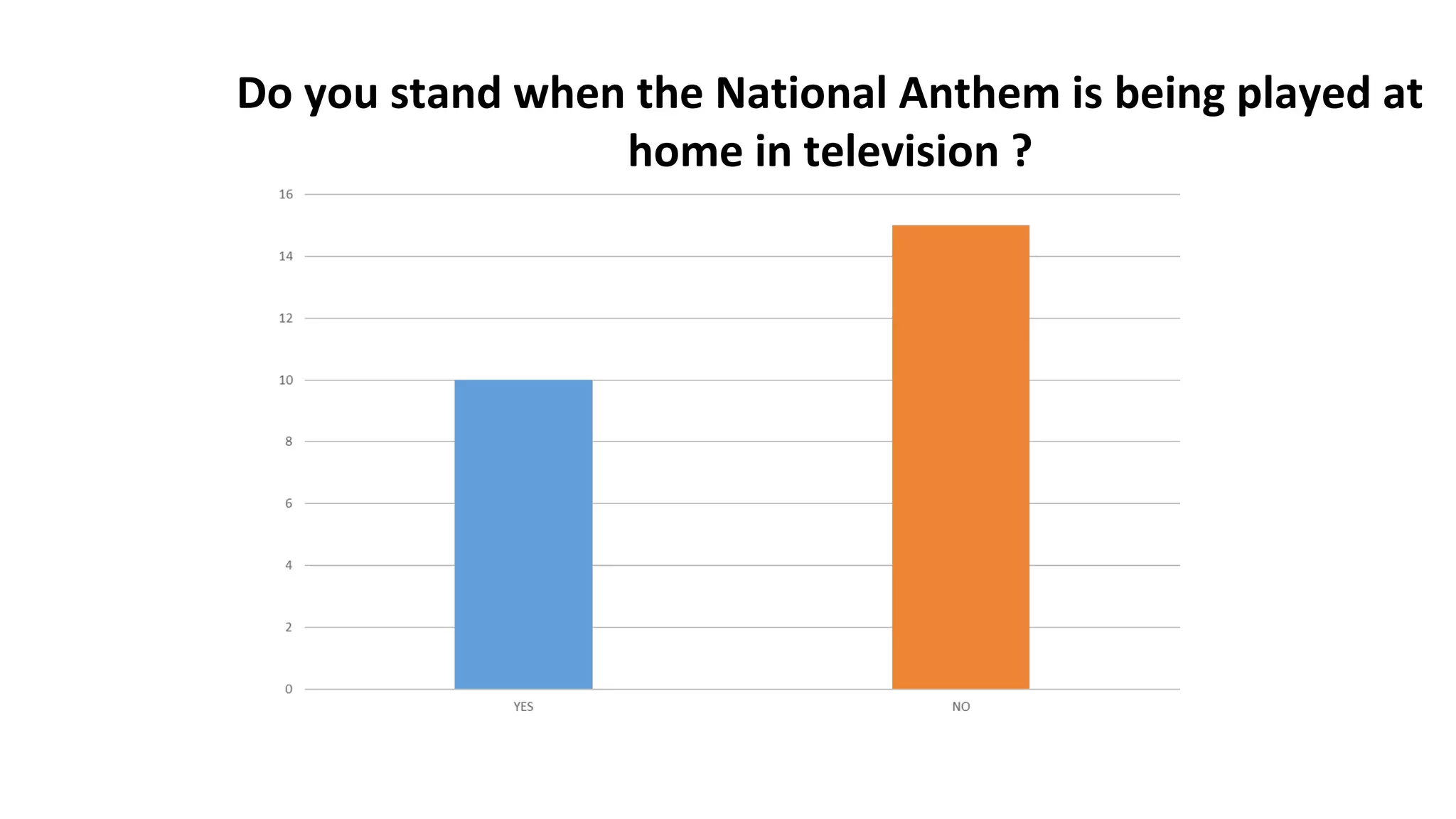 Do you stand when the National Anthem is being played at home in television ?

16
14
12
10
8
6
4
2
0

YES
NO